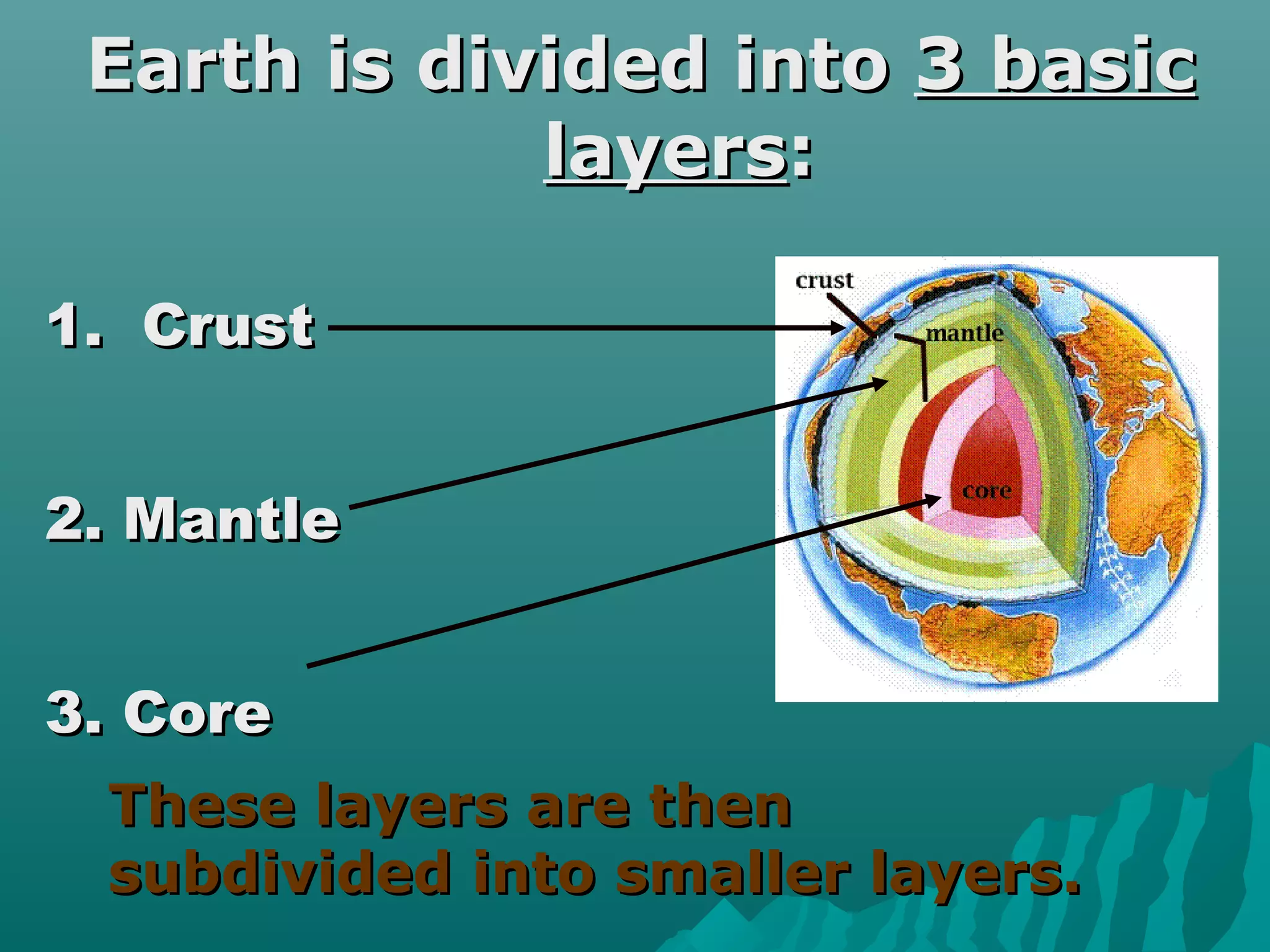 Earth is divided into 3 basic layers:

1. Crust

2. Mantle

3. Core

crust

mantle

core

These layers are then subdivided into smaller layers.